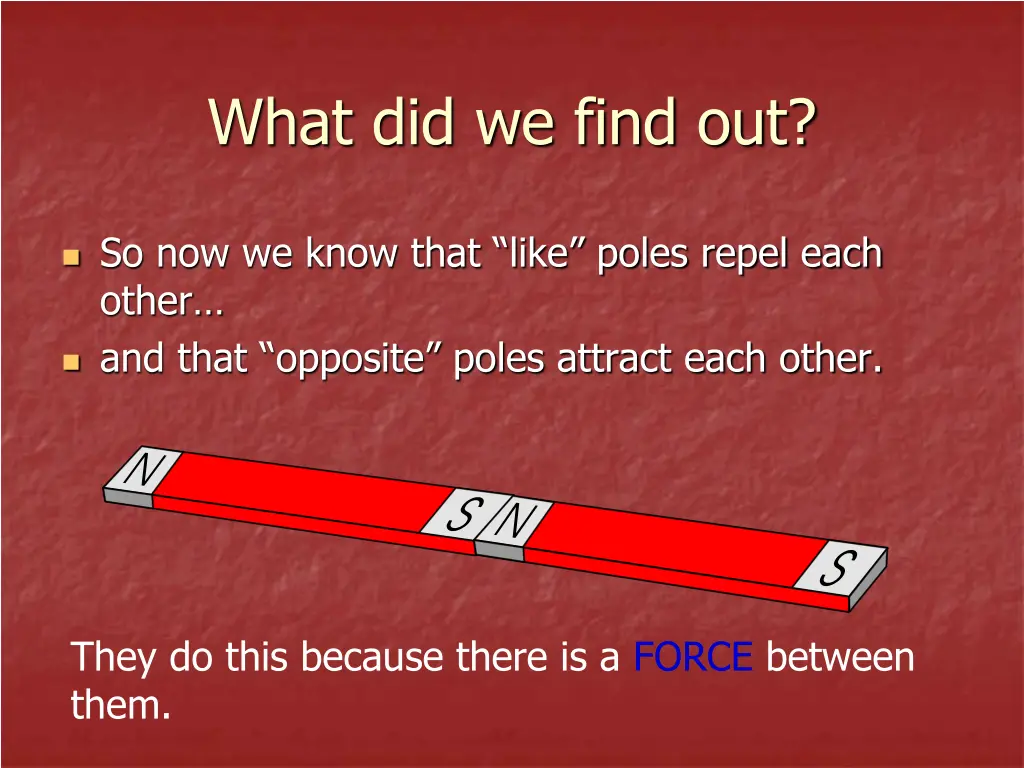 What did we find out?

So now we know that “like” poles repel each other…

and that “opposite” poles attract each other.

N

S

N

S

They do this because there is a FORCE between them.